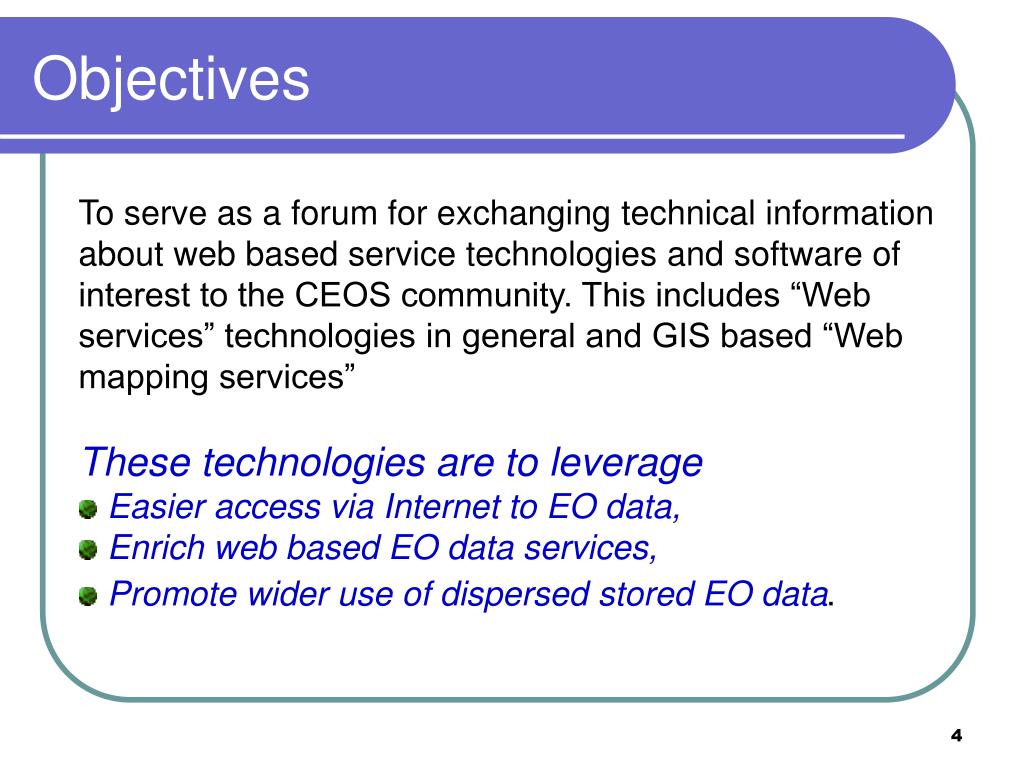 Objectives

To serve as a forum for exchanging technical information about web based service technologies and software of interest to the CEOS community. This includes “Web services” technologies in general and GIS based “Web mapping services”

These technologies are to leverage

- Easier access via Internet to EO data,
- Enrich web based EO data services,
- Promote wider use of dispersed stored EO data.

4